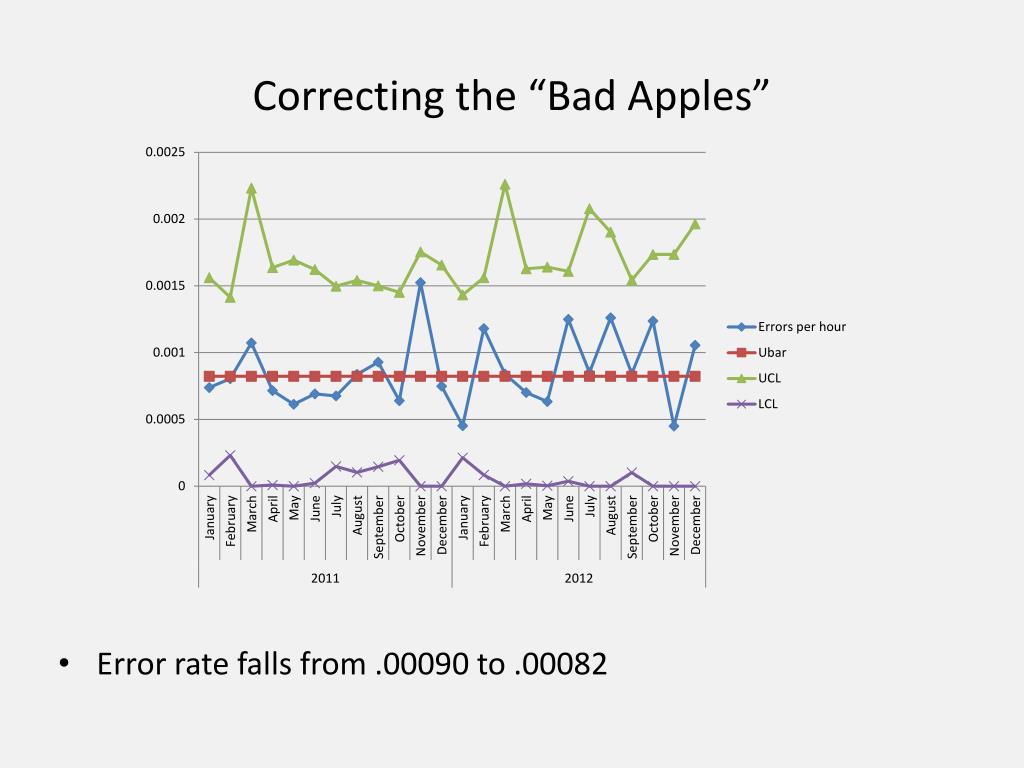 Correcting the “Bad Apples”

0.0025
0.002
0.0015
0.001
0.0005
0

January
February
March
April
May
June
July
August
September
October
November
December
January
February
March
April
May
June
July
August
September
October
November
December

2011
2012

Errors per hour
Ubar
UCL
LCL

• Error rate falls from .00090 to .00082